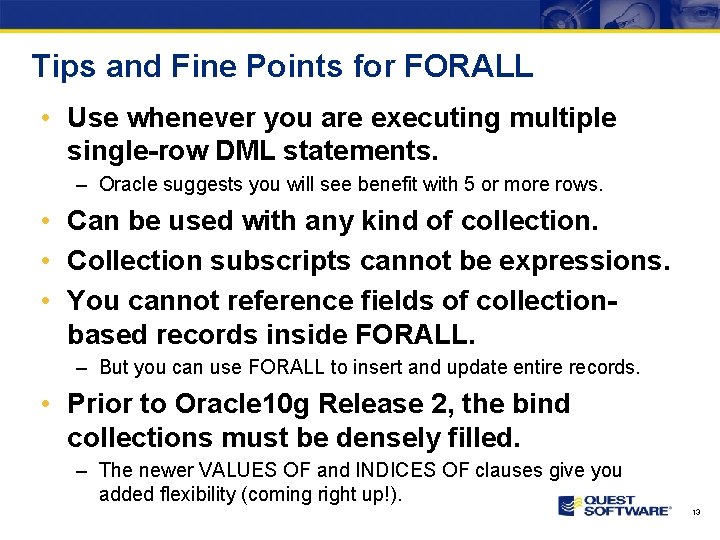 Tips and Fine Points for FORALL

• Use whenever you are executing multiple single-row DML statements.
  – Oracle suggests you will see benefit with 5 or more rows.
• Can be used with any kind of collection.
• Collection subscripts cannot be expressions.
• You cannot reference fields of collection-based records inside FORALL.
  – But you can use FORALL to insert and update entire records.
• Prior to Oracle10g Release 2, the bind collections must be densely filled.
  – The newer VALUES OF and INDICES OF clauses give you added flexibility (coming right up!).

QUEST SOFTWARE®

13